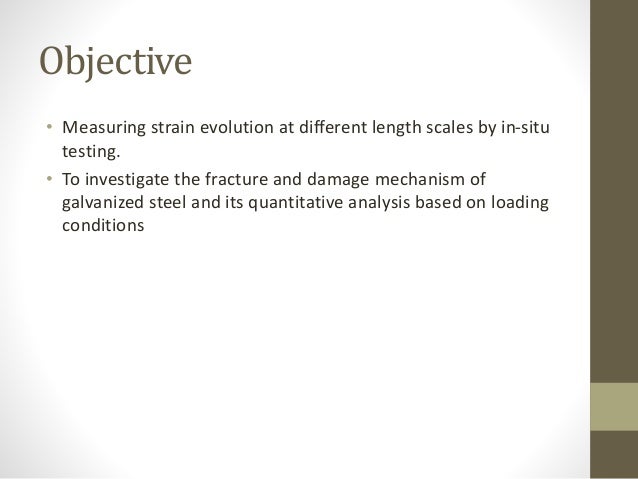 Objective

• Measuring strain evolution at different length scales by in-situ testing.
• To investigate the fracture and damage mechanism of galvanized steel and its quantitative analysis based on loading conditions